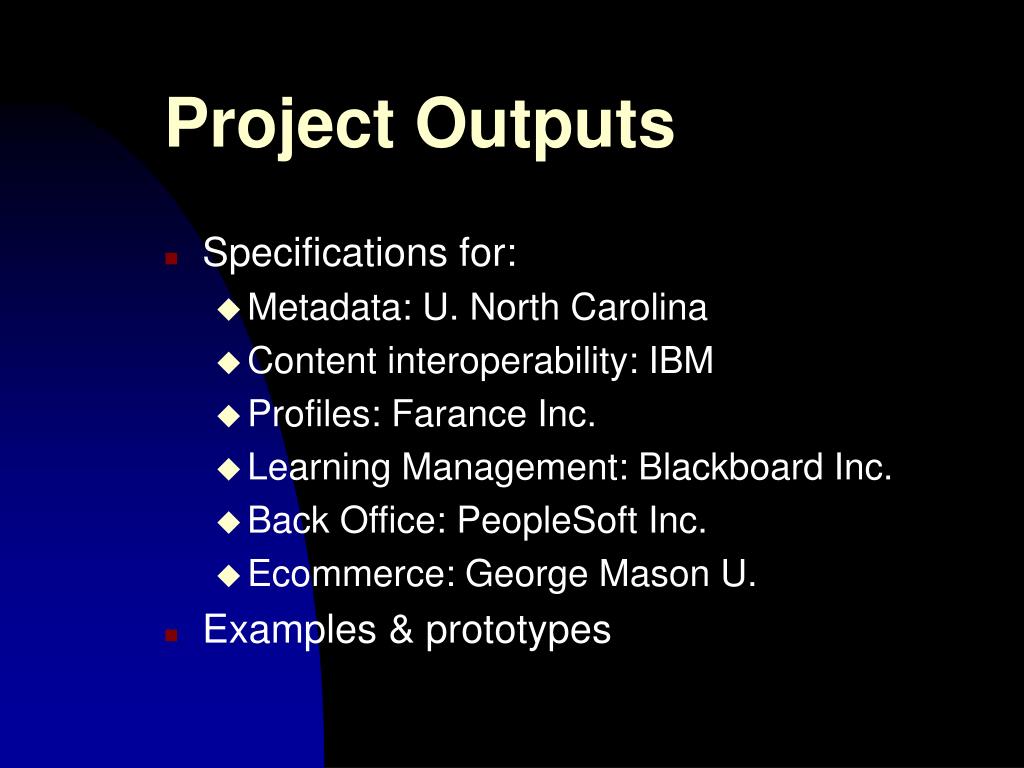 Project Outputs

- Specifications for:
  - Metadata: U. North Carolina
  - Content interoperability: IBM
  - Profiles: Farance Inc.
  - Learning Management: Blackboard Inc.
  - Back Office: PeopleSoft Inc.
  - Ecommerce: George Mason U.
- Examples & prototypes